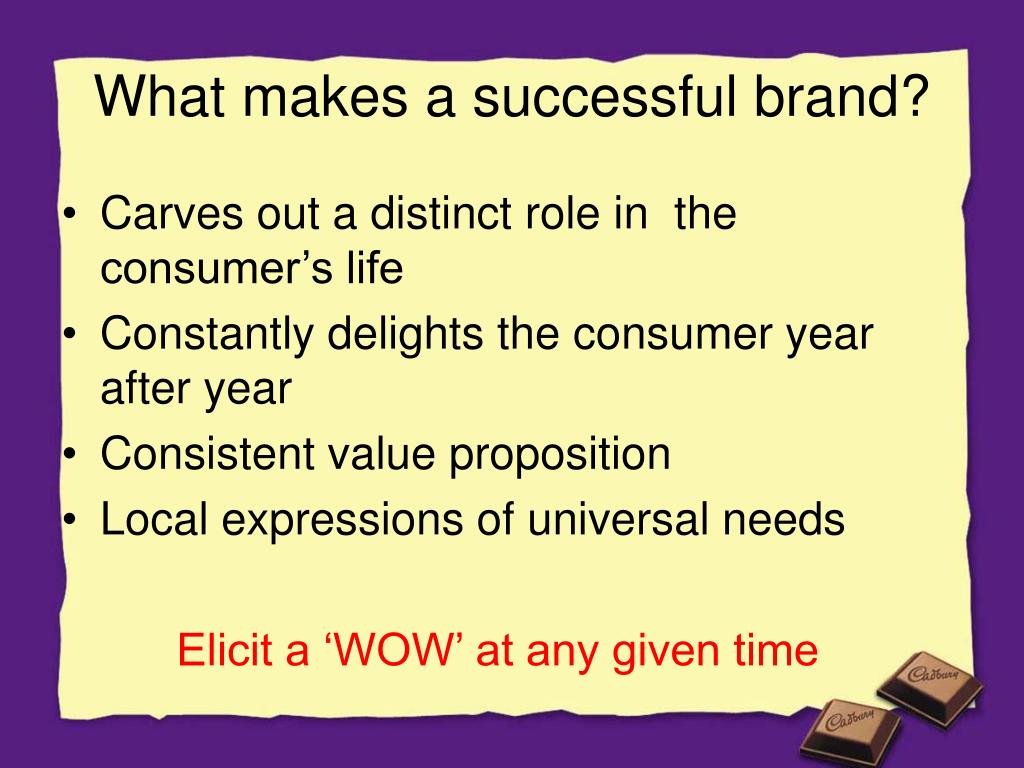 What makes a successful brand?

• Carves out a distinct role in  the consumer’s life
• Constantly delights the consumer year after year
• Consistent value proposition
• Local expressions of universal needs

Elicit a ‘WOW’ at any given time

Cadbury

Cadbury